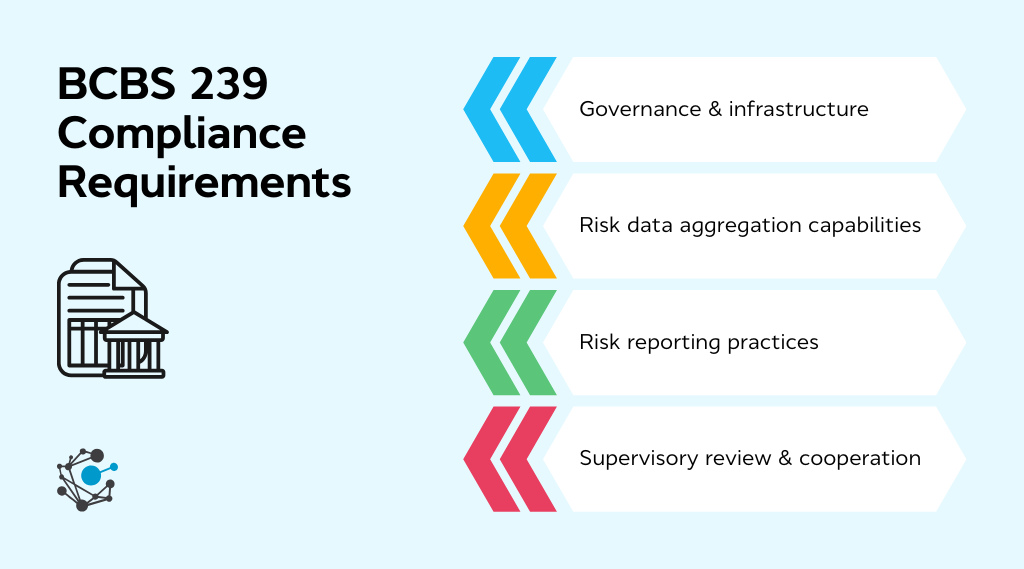 BCBS 239 Compliance Requirements

Governance & infrastructure

Risk data aggregation capabilities

Risk reporting practices

Supervisory review & cooperation